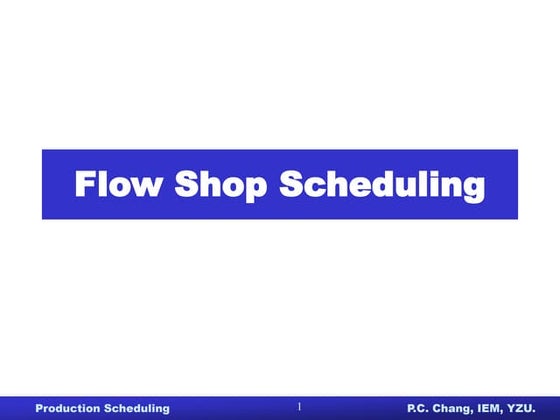 Flow Shop Scheduling

Production Scheduling
1
P.C. Chang, IEM, YZU.